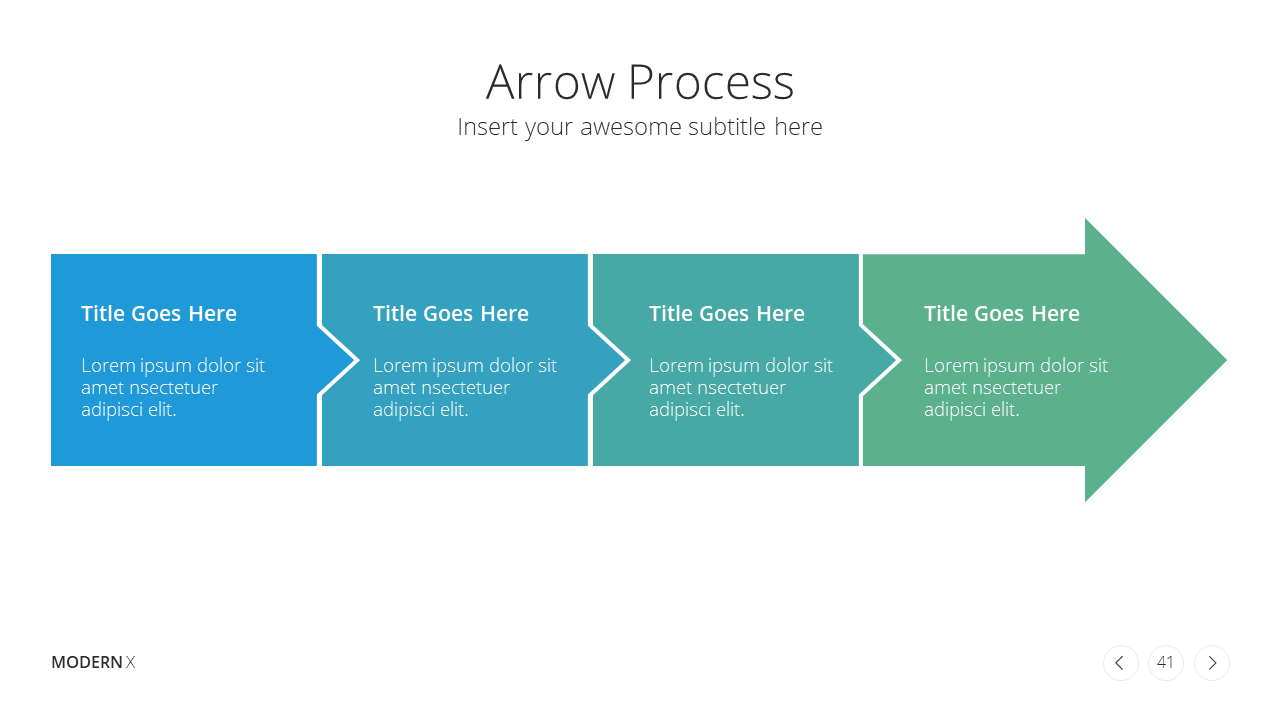 Arrow Process
Insert your awesome subtitle here

Title Goes Here
Lorem ipsum dolor sit amet nsectetuer adipisci elit.

Title Goes Here
Lorem ipsum dolor sit amet nsectetuer adipisci elit.

Title Goes Here
Lorem ipsum dolor sit amet nsectetuer adipisci elit.

Title Goes Here
Lorem ipsum dolor sit amet nsectetuer adipisci elit.

MODERN X

41